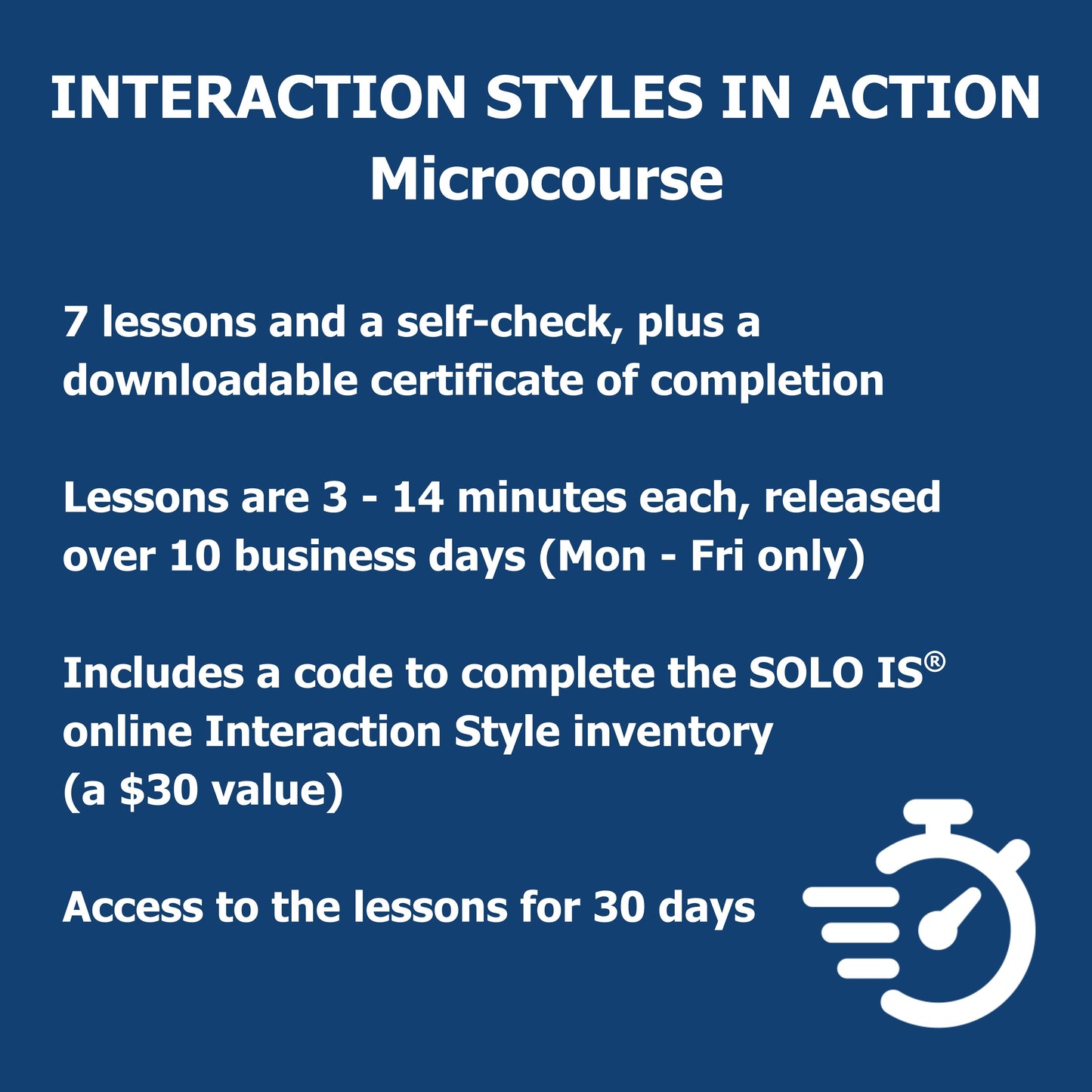 INTERACTION STYLES IN ACTION
Microcourse

7 lessons and a self-check, plus a downloadable certificate of completion

Lessons are 3 - 14 minutes each, released over 10 business days (Mon - Fri only)

Includes a code to complete the SOLO IS® online Interaction Style inventory (a \$30 value)

Access to the lessons for 30 days